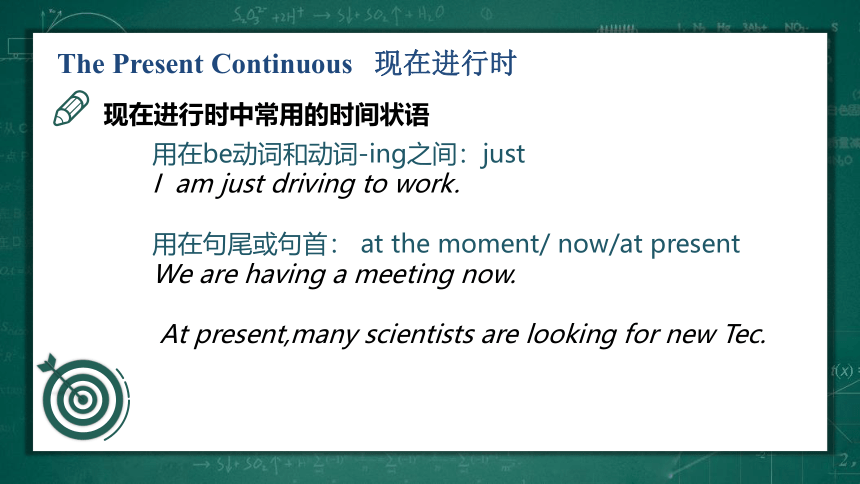 The Present Continuous 现在进行时

现在进行时中常用的时间状语

用在be动词和动词-ing之间：just
I am just driving to work.

用在句尾或句首： at the moment/ now/at present
We are having a meeting now.

At present,many scientists are looking for new Tec.